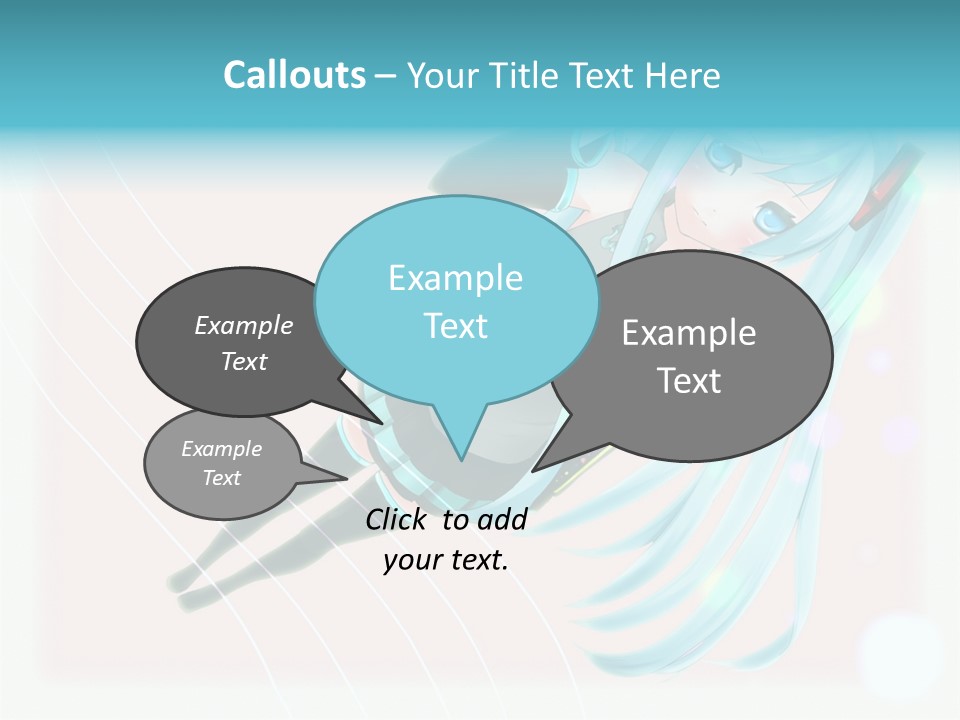 Callouts – Your Title Text Here

Example Text

Example Text

Example Text

Example Text

Click to add your text.